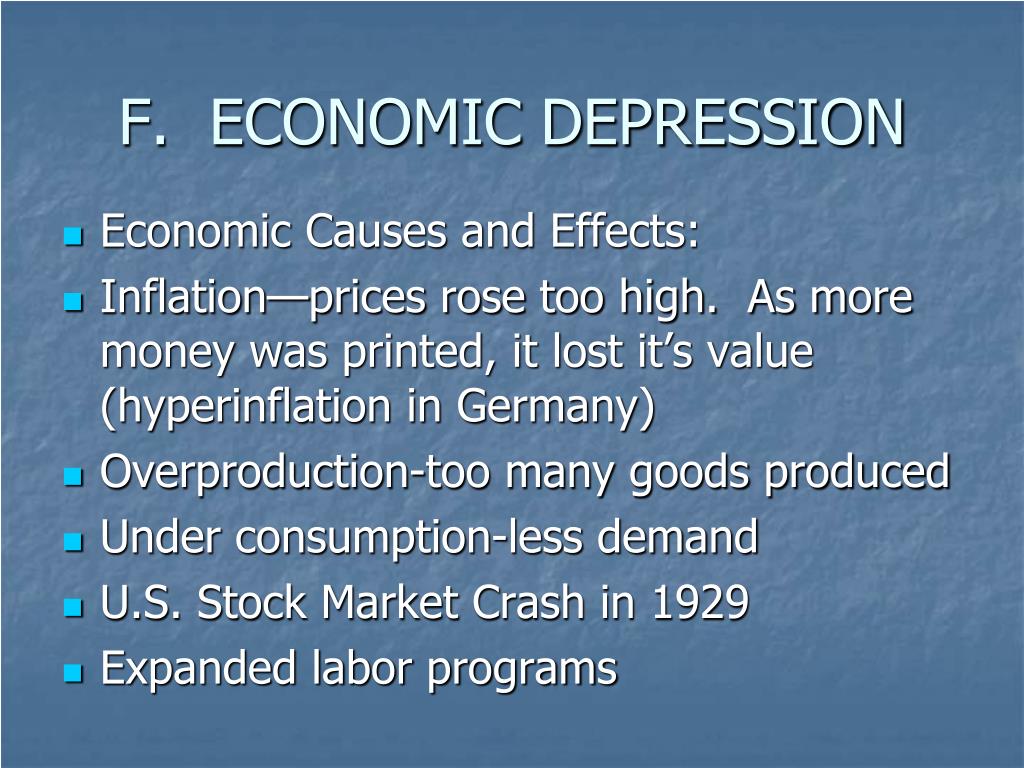 F. ECONOMIC DEPRESSION

- Economic Causes and Effects:
- Inflation—prices rose too high. As more money was printed, it lost it's value (hyperinflation in Germany)
- Overproduction-too many goods produced
- Under consumption-less demand
- U.S. Stock Market Crash in 1929
- Expanded labor programs